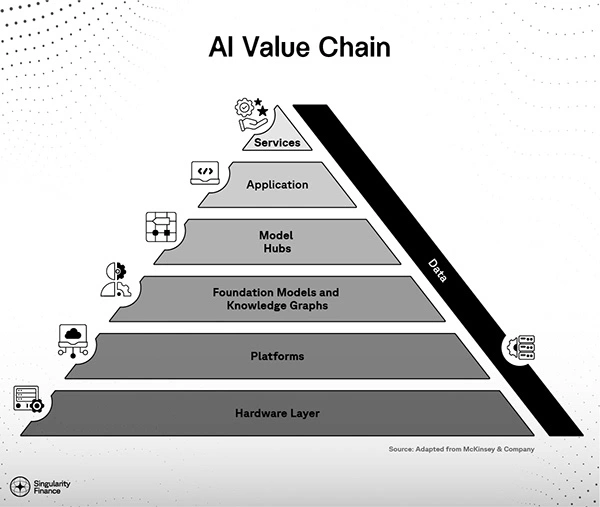 AI Value Chain

Services

Application

Model Hubs

Foundation Models and Knowledge Graphs

Platforms

Hardware Layer

Data

Source: Adapted from McKinsey & Company

Singularity Finance